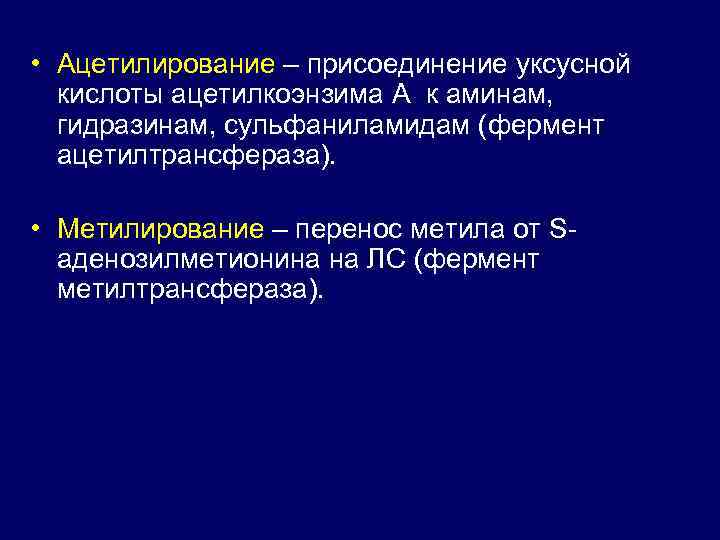 • Ацетилирование – присоединение уксусной кислоты ацетилкоэнзима А к аминам, гидразинам, сульфаниламидам (фермент ацетилтрансфераза).

• Метилирование – перенос метила от S-аденозилметионина на ЛС (фермент метилтрансфераза).